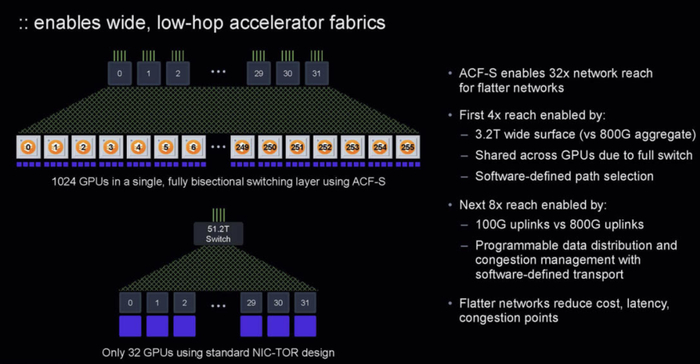 :: enables wide, low-hop accelerator fabrics

0 1 2 ... 29 30 31

0 1 2 3 4 5 6 ... 249 250 251 252 253 254 255

1024 GPUs in a single, fully bisectional switching layer using ACF-S

51.2T Switch

0 1 2 ... 29 30 31

Only 32 GPUs using standard NIC-TOR design

• ACF-S enables 32x network reach for flatter networks

• First 4x reach enabled by:
– 3.2T wide surface (vs 800G aggregate)
– Shared across GPUs due to full switch
– Software-defined path selection

• Next 8x reach enabled by:
– 100G uplinks vs 800G uplinks
– Programmable data distribution and congestion management with software-defined transport

• Flatter networks reduce cost, latency, congestion points